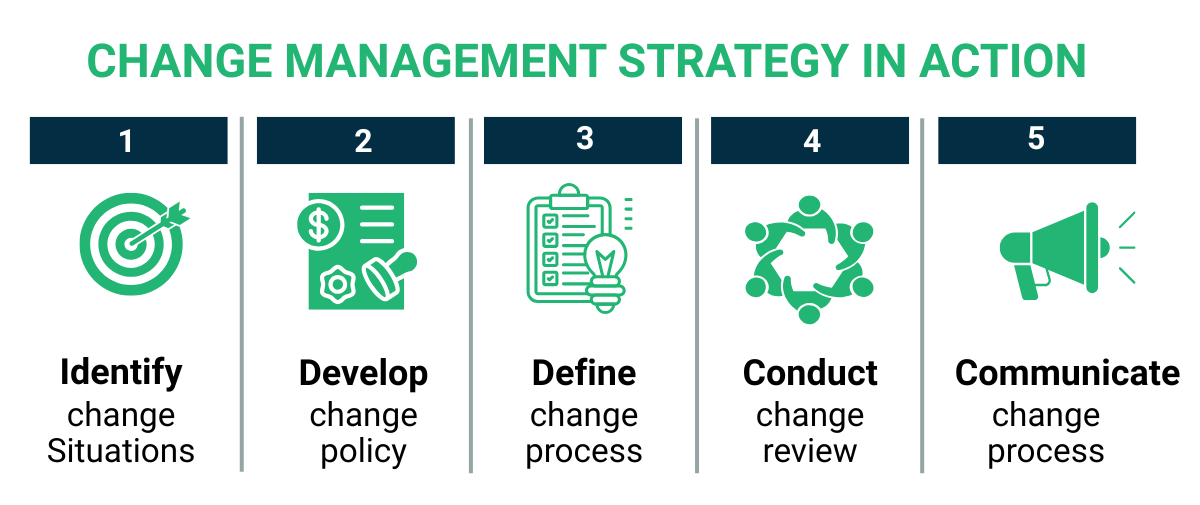 CHANGE MANAGEMENT STRATEGY IN ACTION

1

Identify change Situations

2

$

Develop change policy

3

Define change process

4

Conduct change review

5

Communicate change process